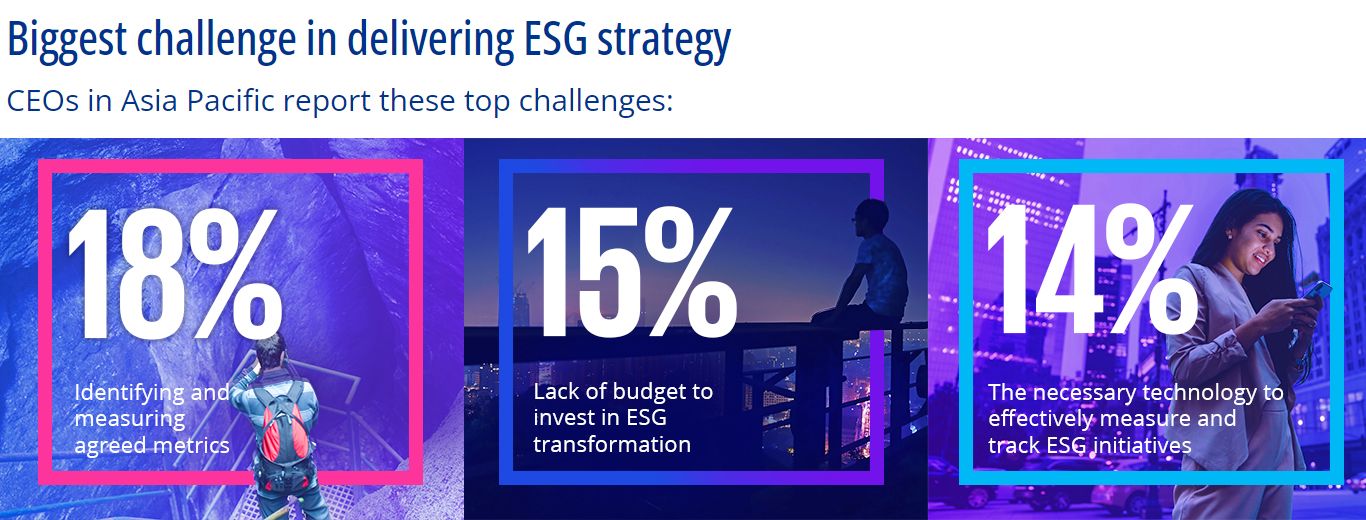 Biggest challenge in delivering ESG strategy

CEOs in Asia Pacific report these top challenges:

18%

Identifying and measuring agreed metrics

15%

Lack of budget to invest in ESG transformation

14%

The necessary technology to effectively measure and track ESG initiatives